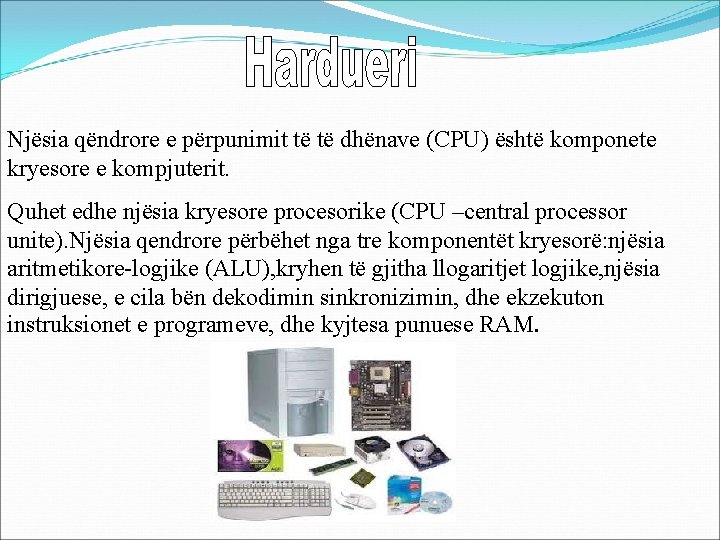 Hardueri

Njësia qëndrore e përpunimit të të dhënave (CPU) është komponete kryesore e kompjuterit.

Quhet edhe njësia kryesore procesorike (CPU –central processor unite).Njësia qendrore përbëhet nga tre komponentët kryesorë:njësia aritmetikore-logjike (ALU),kryhen të gjitha llogaritjet logjike,njësia dirigjuese, e cila bën dekodimin sinkronizimin, dhe ekzekuton instruksionet e programeve, dhe kyjtesa punuese RAM.